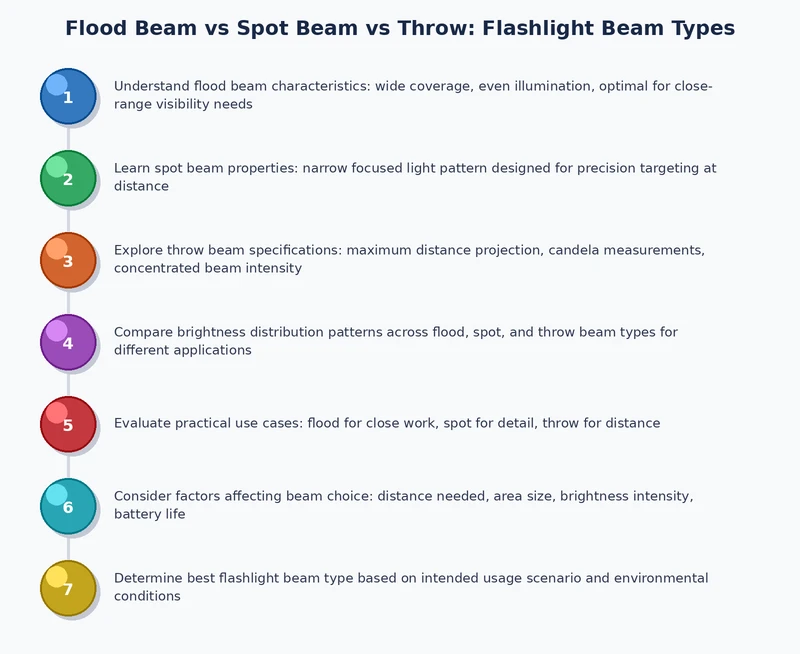 Flood Beam vs Spot Beam vs Throw: Flashlight Beam Types

1
Understand flood beam characteristics: wide coverage, even illumination, optimal for close-range visibility needs

2
Learn spot beam properties: narrow focused light pattern designed for precision targeting at distance

3
Explore throw beam specifications: maximum distance projection, candela measurements, concentrated beam intensity

4
Compare brightness distribution patterns across flood, spot, and throw beam types for different applications

5
Evaluate practical use cases: flood for close work, spot for detail, throw for distance

6
Consider factors affecting beam choice: distance needed, area size, brightness intensity, battery life

7
Determine best flashlight beam type based on intended usage scenario and environmental conditions